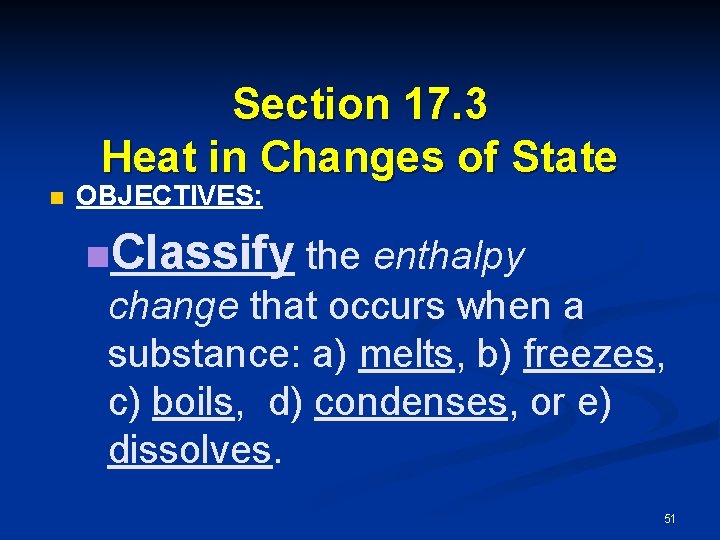 Section 17.3
Heat in Changes of State

OBJECTIVES:

Classify the enthalpy change that occurs when a substance: a) melts, b) freezes, c) boils, d) condenses, or e) dissolves.

51